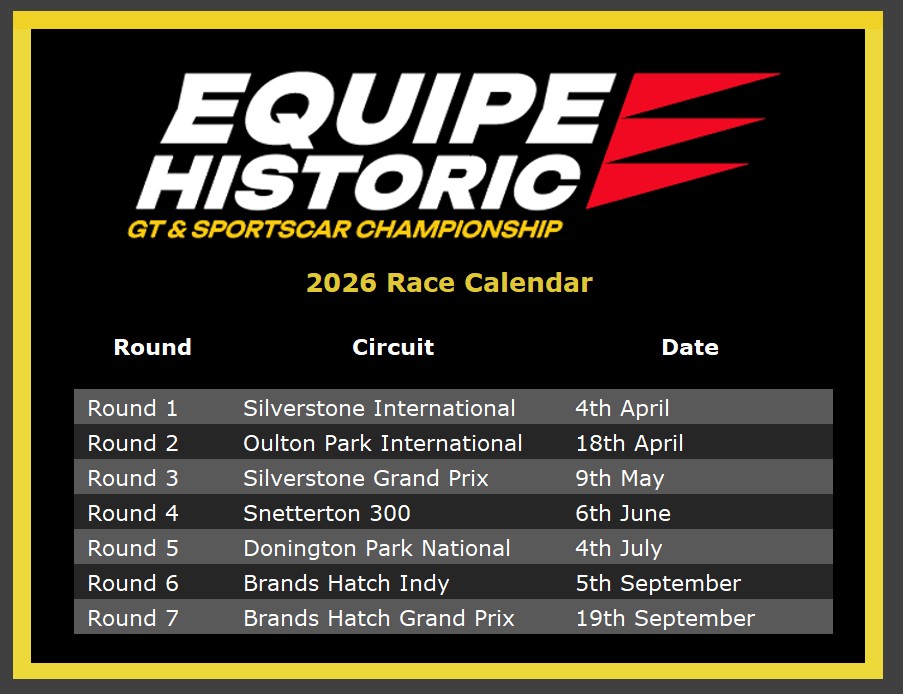 EQUIPE
HISTORIC
GT & SPORTSCAR CHAMPIONSHIP

2026 Race Calendar

| Round | Circuit | Date |
|---|---|---|
| Round 1 | Silverstone International | 4th April |
| Round 2 | Oulton Park International | 18th April |
| Round 3 | Silverstone Grand Prix | 9th May |
| Round 4 | Snetterton 300 | 6th June |
| Round 5 | Donington Park National | 4th July |
| Round 6 | Brands Hatch Indy | 5th September |
| Round 7 | Brands Hatch Grand Prix | 19th September |